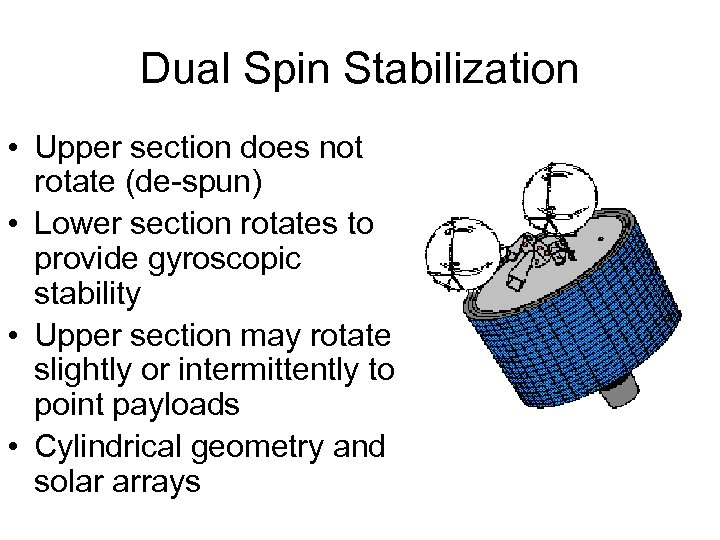 Dual Spin Stabilization

• Upper section does not rotate (de-spun)
• Lower section rotates to provide gyroscopic stability
• Upper section may rotate slightly or intermittently to point payloads
• Cylindrical geometry and solar arrays